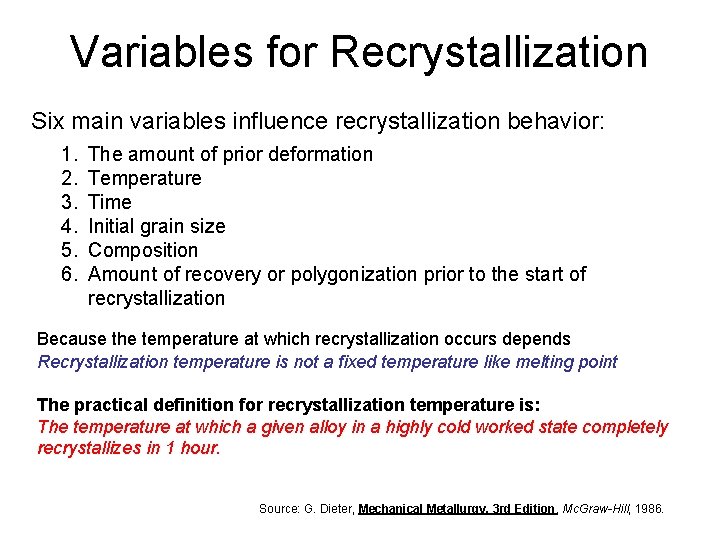 Variables for Recrystallization

Six main variables influence recrystallization behavior:

1. The amount of prior deformation
2. Temperature
3. Time
4. Initial grain size
5. Composition
6. Amount of recovery or polygonization prior to the start of recrystallization

Because the temperature at which recrystallization occurs depends
Recrystallization temperature is not a fixed temperature like melting point

The practical definition for recrystallization temperature is:
The temperature at which a given alloy in a highly cold worked state completely recrystallizes in 1 hour.

Source: G. Dieter, Mechanical Metallurgy, 3rd Edition, McGraw-Hill, 1986.